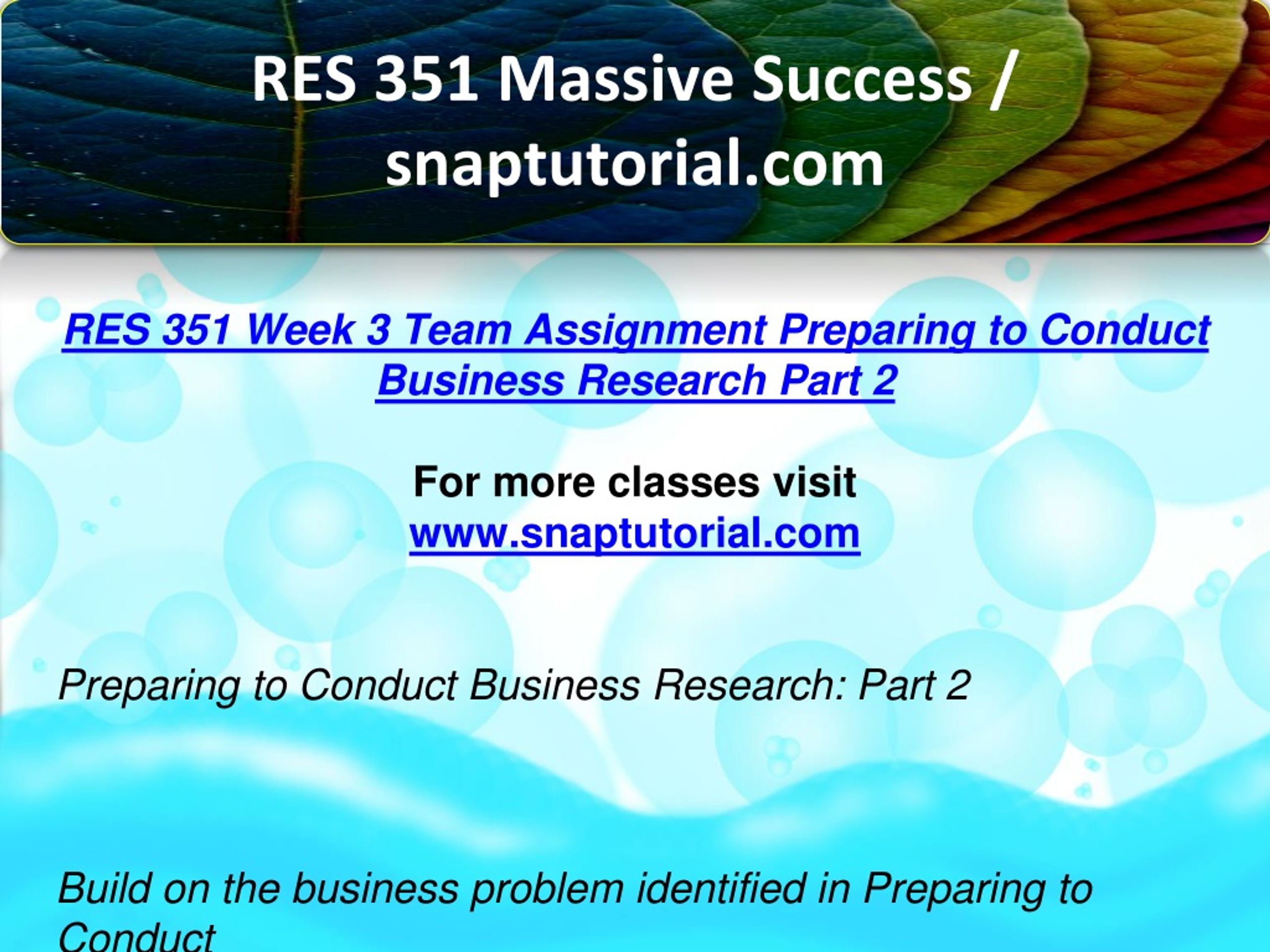 RES 351 Massive Success / snaptutorial.com

RES 351 Week 3 Team Assignment Preparing to Conduct Business Research Part 2

For more classes visit
www.snaptutorial.com

Preparing to Conduct Business Research: Part 2

Build on the business problem identified in Preparing to Conduct